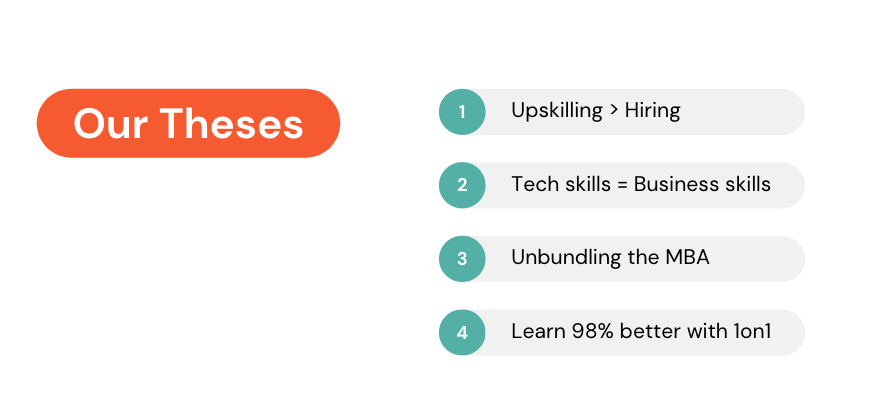 Our Theses

1 Upskilling > Hiring

2 Tech skills = Business skills

3 Unbundling the MBA

4 Learn 98% better with 1on1